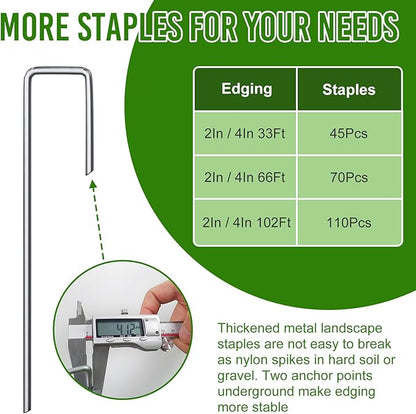 MORE STAPLES FOR YOUR NEEDS

| Edging | Staples |
|---|---|
| 2In / 4In 33Ft | 45Pcs |
| 2In / 4In 66Ft | 70Pcs |
| 2In / 4In 102Ft | 110Pcs |

4.12

Thickened metal landscape staples are not easy to break as nylon spikes in hard soil or gravel. Two anchor points underground make edging more stable